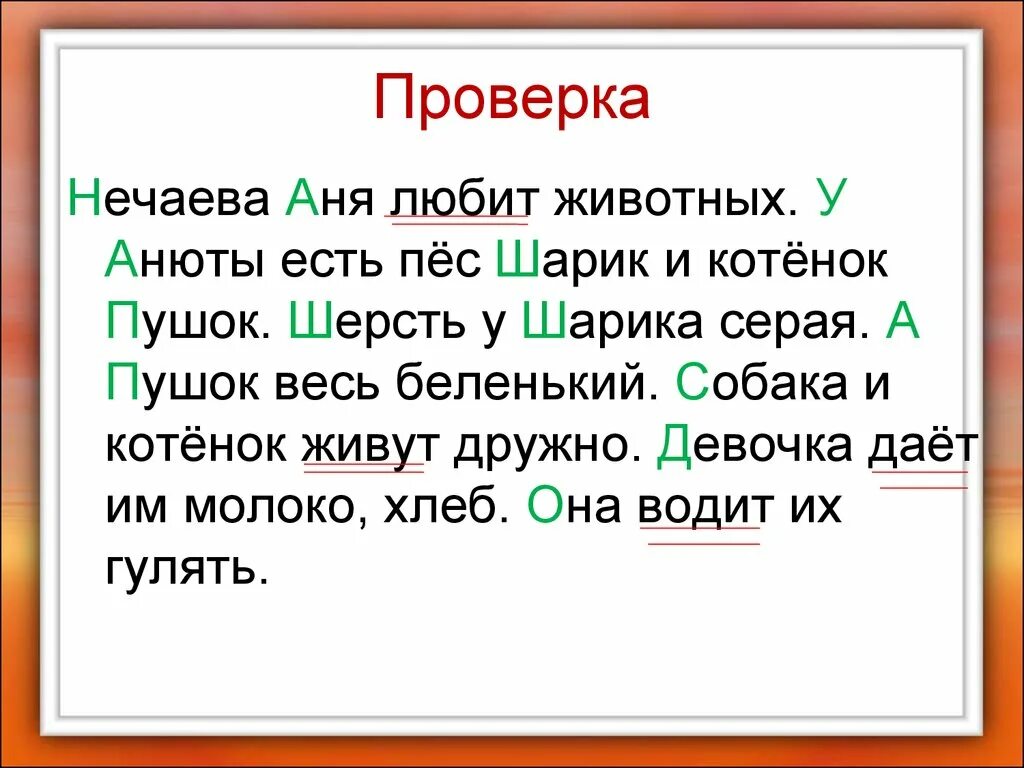 Проверка

Нечаева Аня любит животных. У Анюты есть пёс Шарик и котёнок Пушок. Шерсть у Шарика серая. А Пушок весь беленький. Собака и котёнок живут дружно. Девочка даёт им молоко, хлеб. Она водит их гулять.